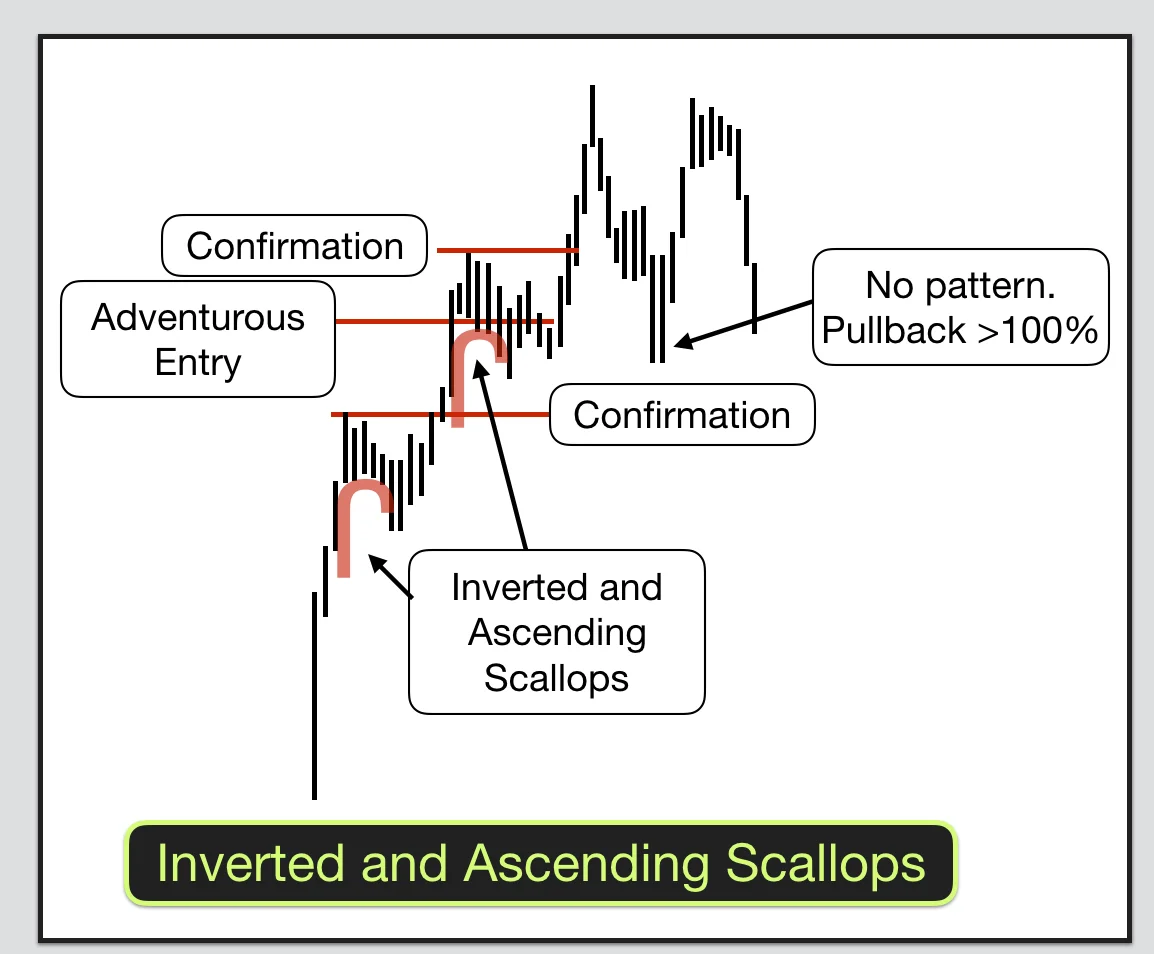 Confirmation

Adventurous Entry

No pattern. Pullback >100%

Confirmation

Inverted and Ascending Scallops

Inverted and Ascending Scallops